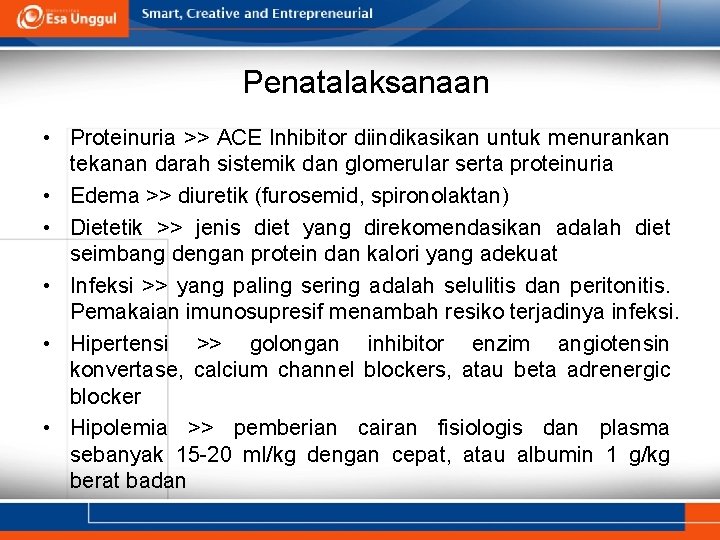 Esa Unggul
Smart, Creative and Entrepreneurial

Penatalaksanaan

• Proteinuria >> ACE Inhibitor diindikasikan untuk menurankan tekanan darah sistemik dan glomerular serta proteinuria
• Edema >> diuretik (furosemid, spironolaktan)
• Dietetik >> jenis diet yang direkomendasikan adalah diet seimbang dengan protein dan kalori yang adekuat
• Infeksi >> yang paling sering adalah selulitis dan peritonitis. Pemakaian imunosupresif menambah resiko terjadinya infeksi.
• Hipertensi >> golongan inhibitor enzim angiotensin konvertase, calcium channel blockers, atau beta adrenergic blocker
• Hipolemia >> pemberian cairan fisiologis dan plasma sebanyak 15-20 ml/kg dengan cepat, atau albumin 1 g/kg berat badan